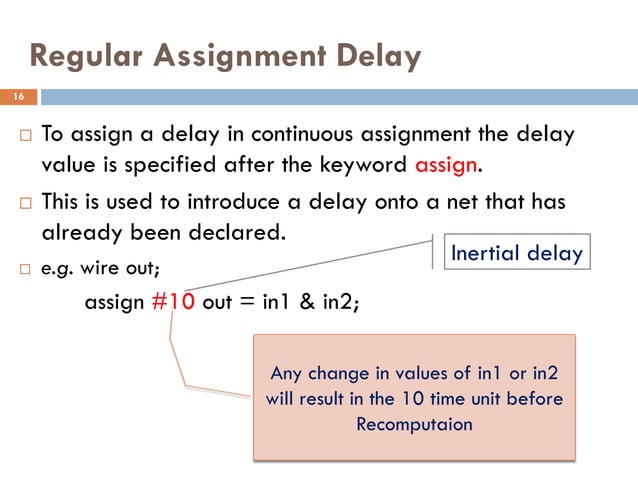 Regular Assignment Delay

16

□ To assign a delay in continuous assignment the delay value is specified after the keyword assign.

□ This is used to introduce a delay onto a net that has already been declared.

□ e.g. wire out;

assign #10 out = in1 & in2;

Inertial delay

Any change in values of in1 or in2 will result in the 10 time unit before Recomputaion